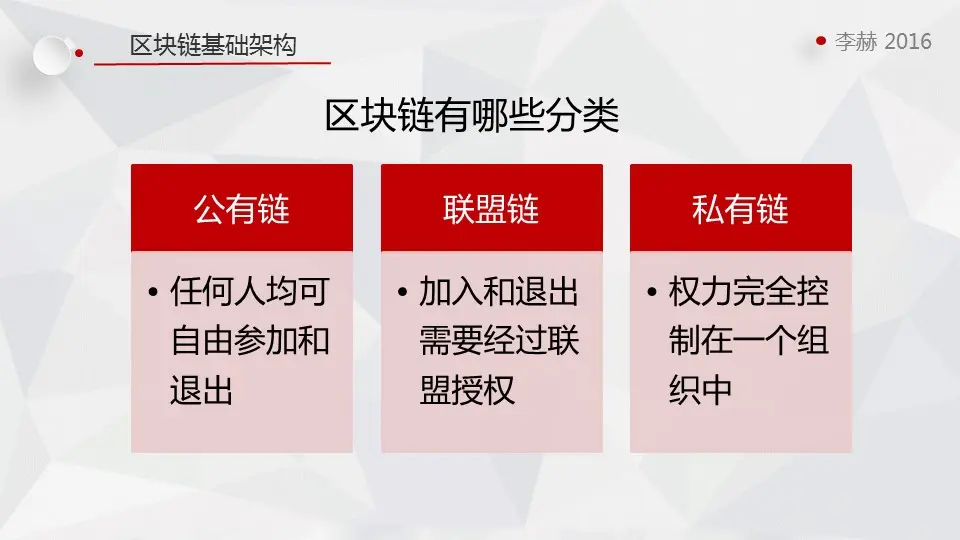 区块链基础架构

李赫 2016

区块链有哪些分类

公有链

• 任何人均可自由参加和退出

联盟链

• 加入和退出需要经过联盟授权

私有链

• 权力完全控制在一个组织中